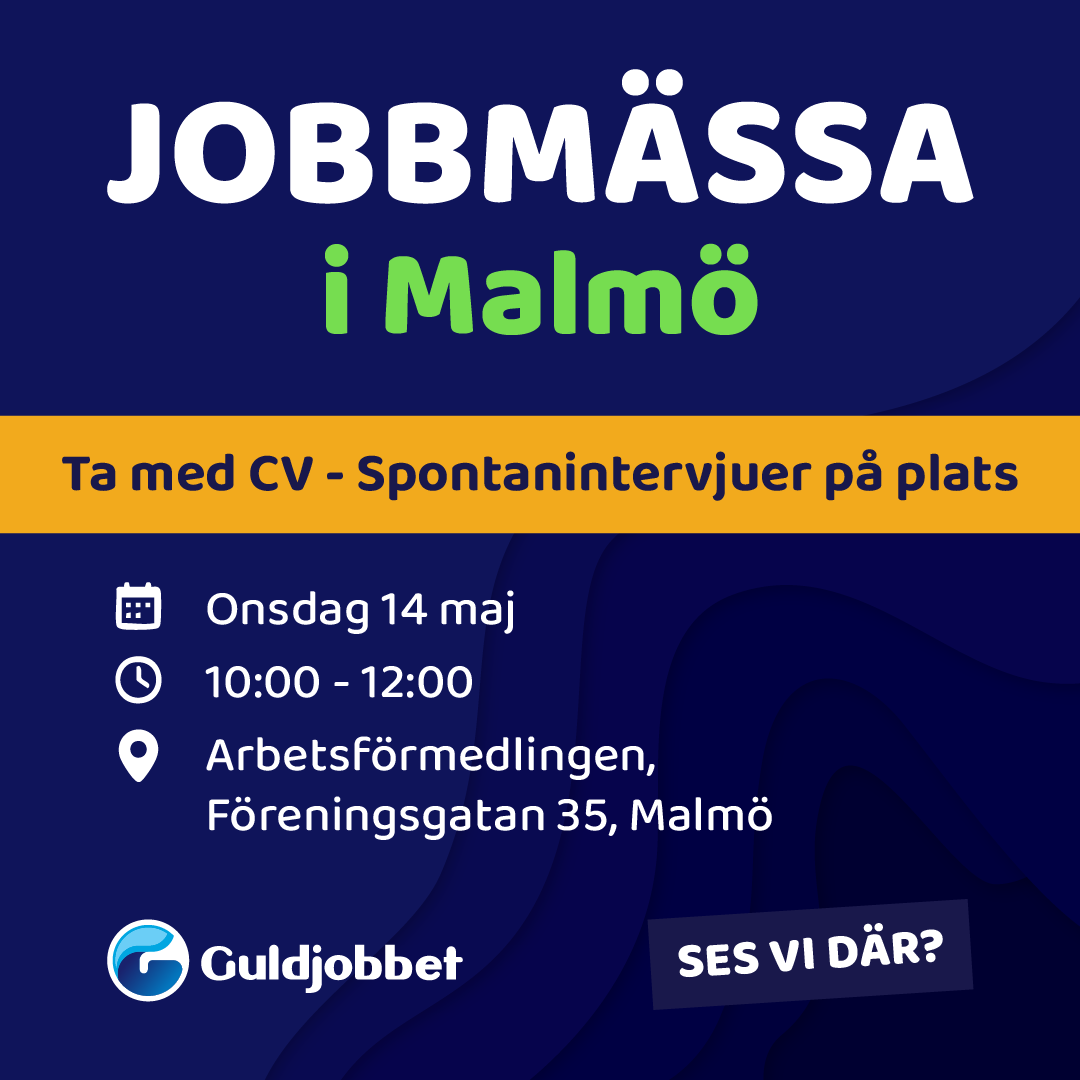 JOBBMÄSSA
i Malmö

Ta med CV - Spontanintervjuer på plats

Onsdag 14 maj

10:00 - 12:00

Arbetsförmedlingen, Föreningsgatan 35, Malmö

Guldjobbet

SES VI DÄR?